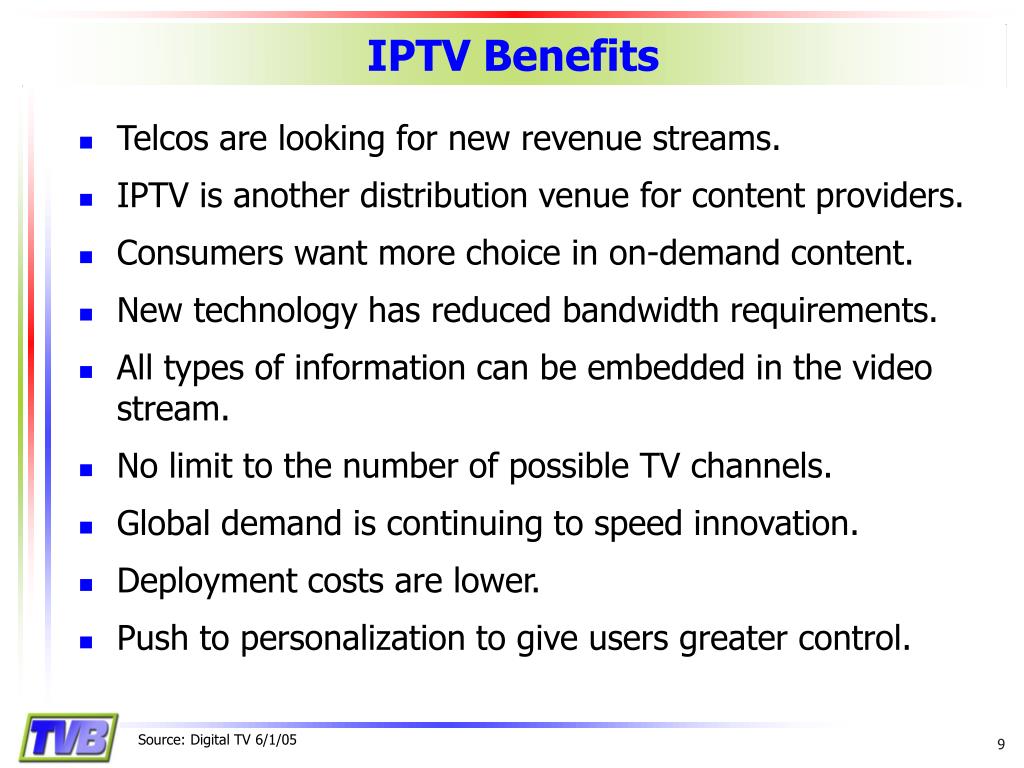 IPTV Benefits

- Telcos are looking for new revenue streams.
- IPTV is another distribution venue for content providers.
- Consumers want more choice in on-demand content.
- New technology has reduced bandwidth requirements.
- All types of information can be embedded in the video stream.
- No limit to the number of possible TV channels.
- Global demand is continuing to speed innovation.
- Deployment costs are lower.
- Push to personalization to give users greater control.

TVB

Source: Digital TV 6/1/05

9